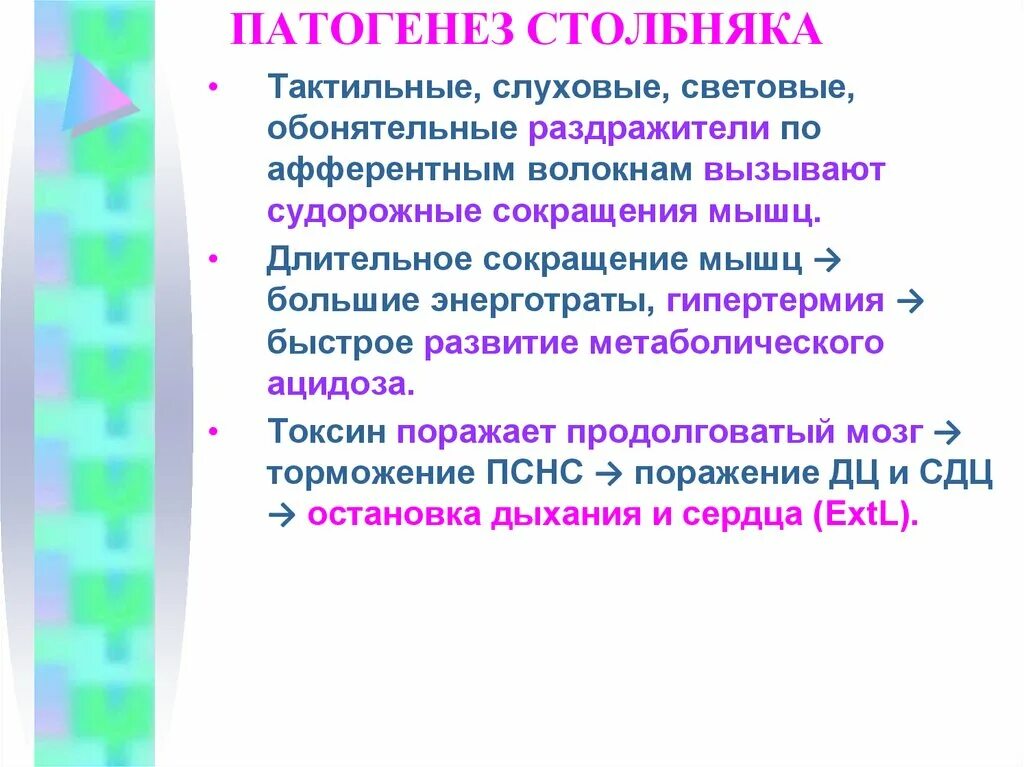 ПАТОГЕНЕЗ СТОЛБНЯКА

• Тактильные, слуховые, световые, обонятельные раздражители по афферентным волокнам вызывают судорожные сокращения мышц.

• Длительное сокращение мышц → большие энерготраты, гипертермия → быстрое развитие метаболического ацидоза.

• Токсин поражает продолговатый мозг → торможение ПСНС → поражение ДЦ и СДЦ → остановка дыхания и сердца (ExtL).